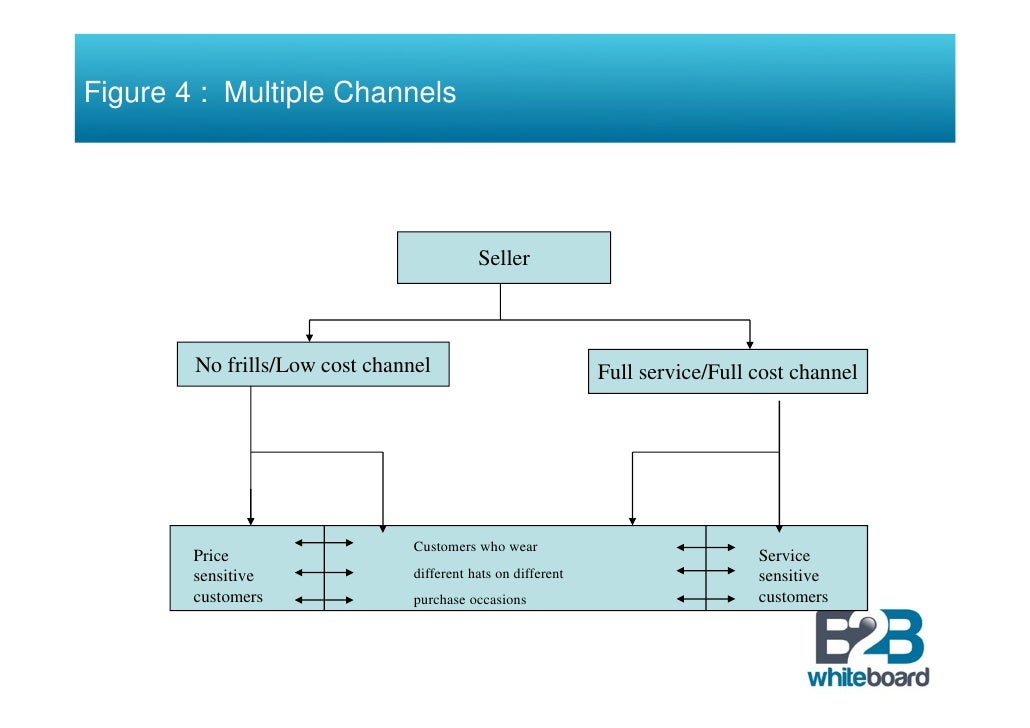 Figure 4 : Multiple Channels

Seller

No frills/Low cost channel

Full service/Full cost channel

Price sensitive customers

Customers who wear different hats on different purchase occasions

Service sensitive customers

B2B whiteboard